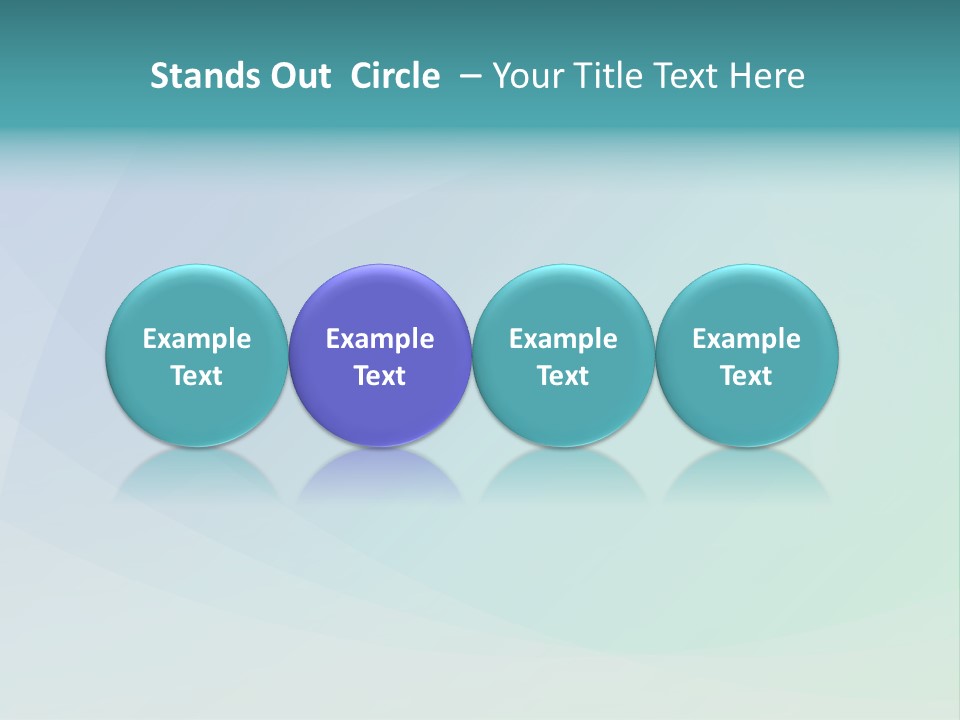 Stands Out Circle – Your Title Text Here

Example Text

Example Text

Example Text

Example Text